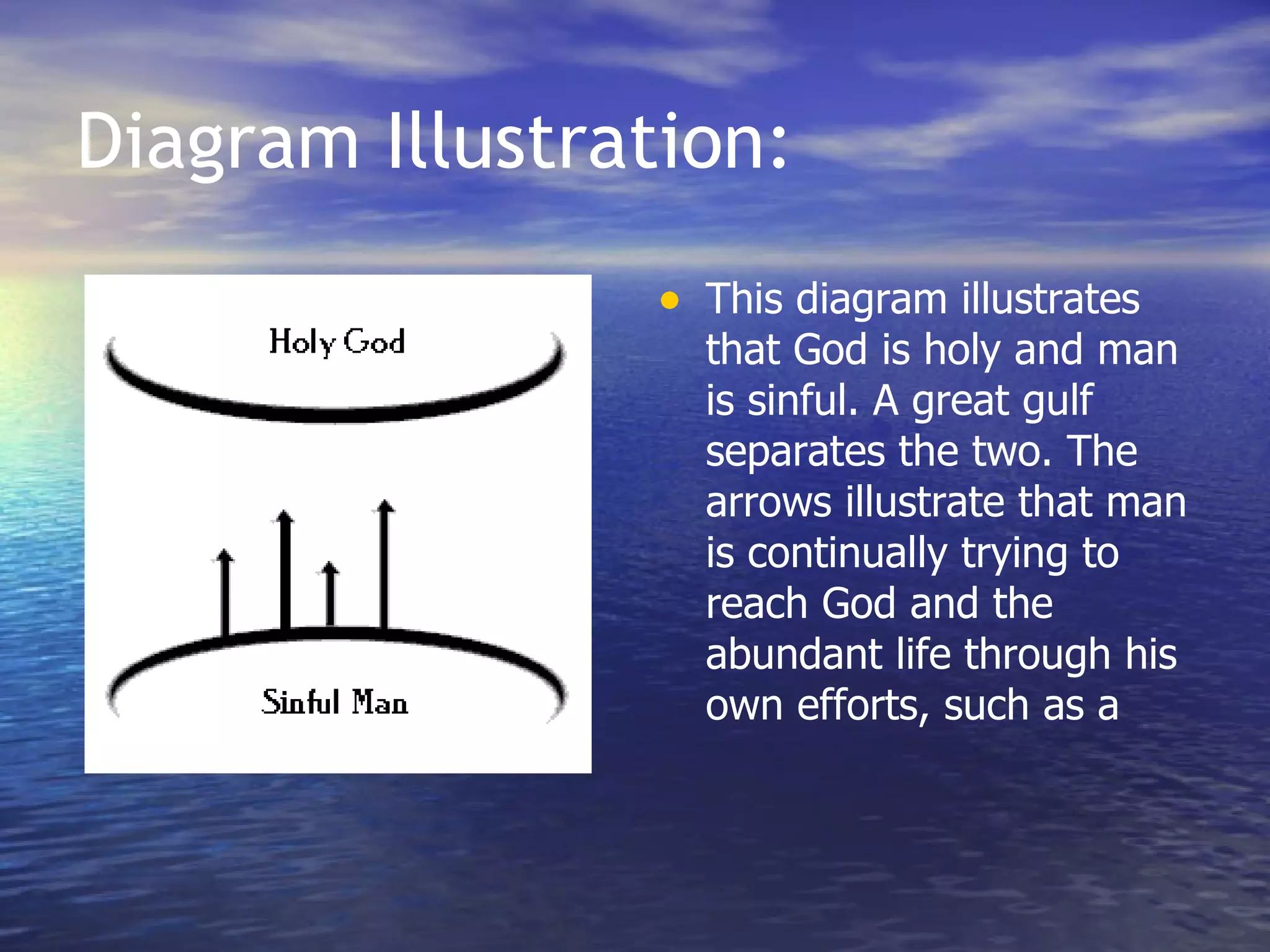 Diagram Illustration:

Holy God

Sinful Man

• This diagram illustrates that God is holy and man is sinful. A great gulf separates the two. The arrows illustrate that man is continually trying to reach God and the abundant life through his own efforts, such as a